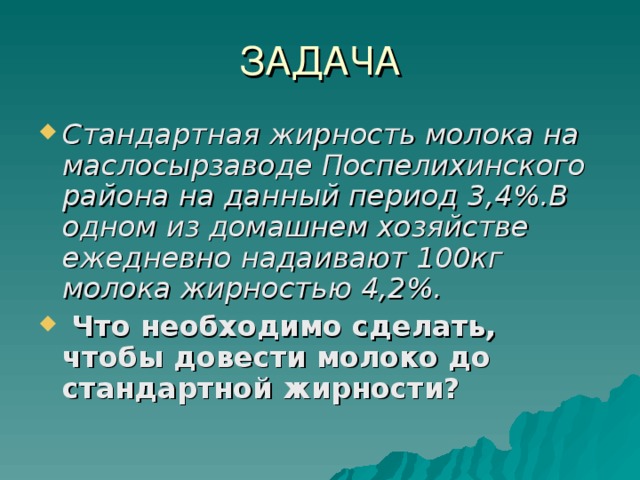 ЗАДАЧА

Стандартная жирность молока на маслосырзаводе Поспелихинского района на данный период 3,4%.В одном из домашнем хозяйстве ежедневно надаивают 100кг молока жирностью 4,2%.

Что необходимо сделать, чтобы довести молоко до стандартной жирности?